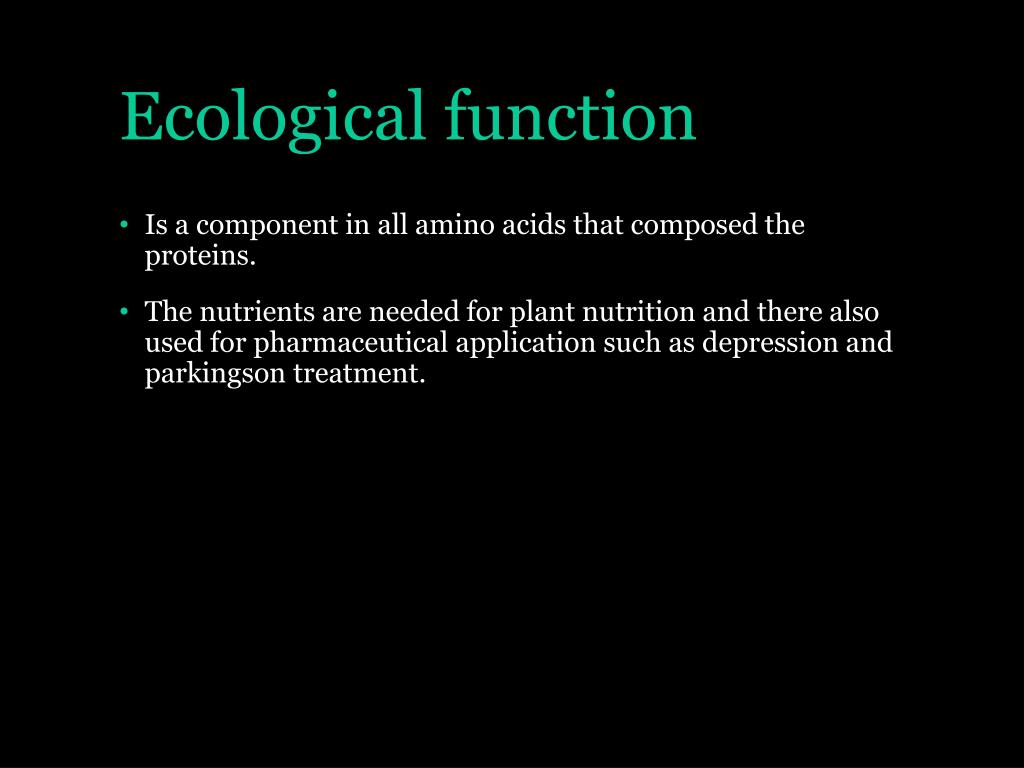 Ecological function

• Is a component in all amino acids that composed the proteins.

• The nutrients are needed for plant nutrition and there also used for pharmaceutical application such as depression and parkingson treatment.